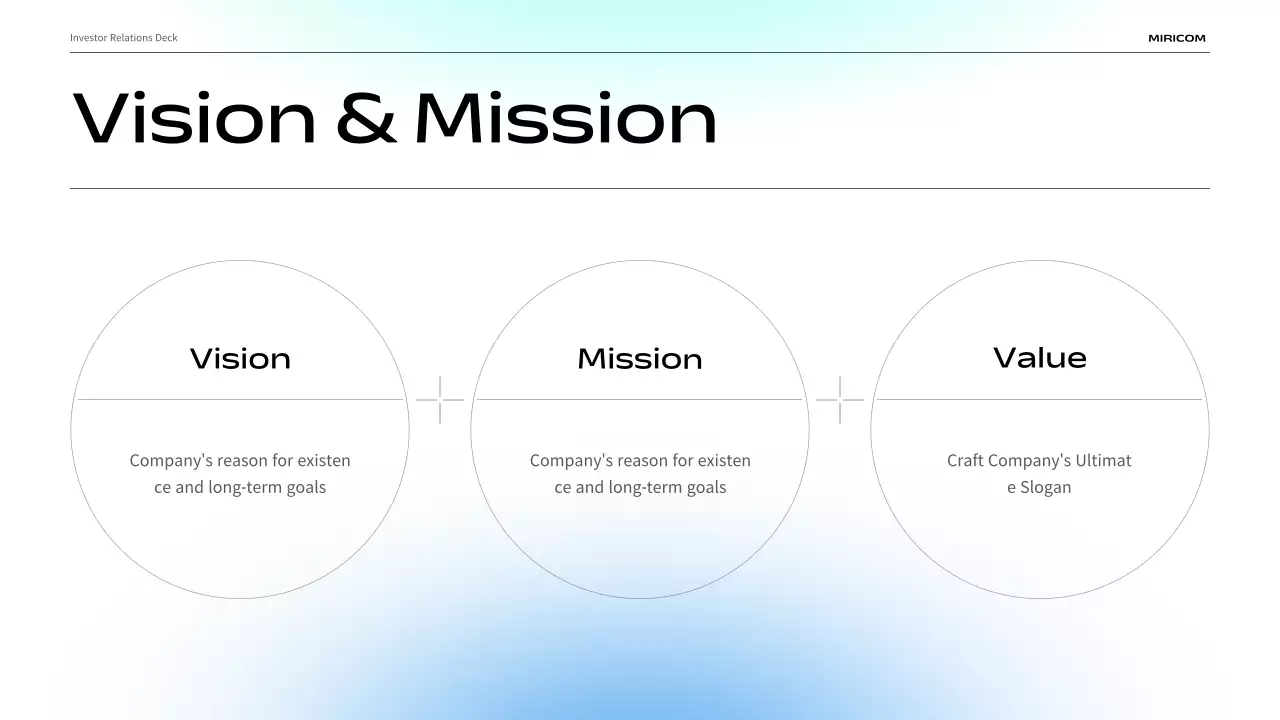 Investor Relations Deck

MIRICOM

Vision & Mission

Vision

Company's reason for existen ce and long-term goals

Mission

Company's reason for existen ce and long-term goals

Value

Craft Company's Ultimat e Slogan